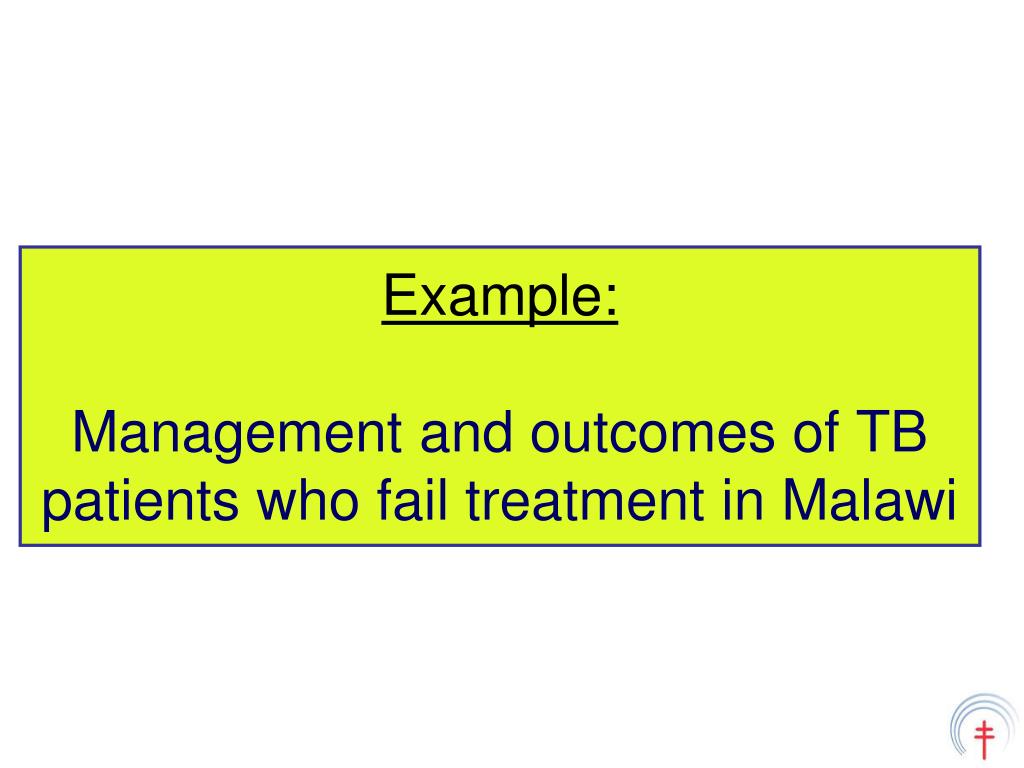 Example:

Management and outcomes of TB patients who fail treatment in Malawi